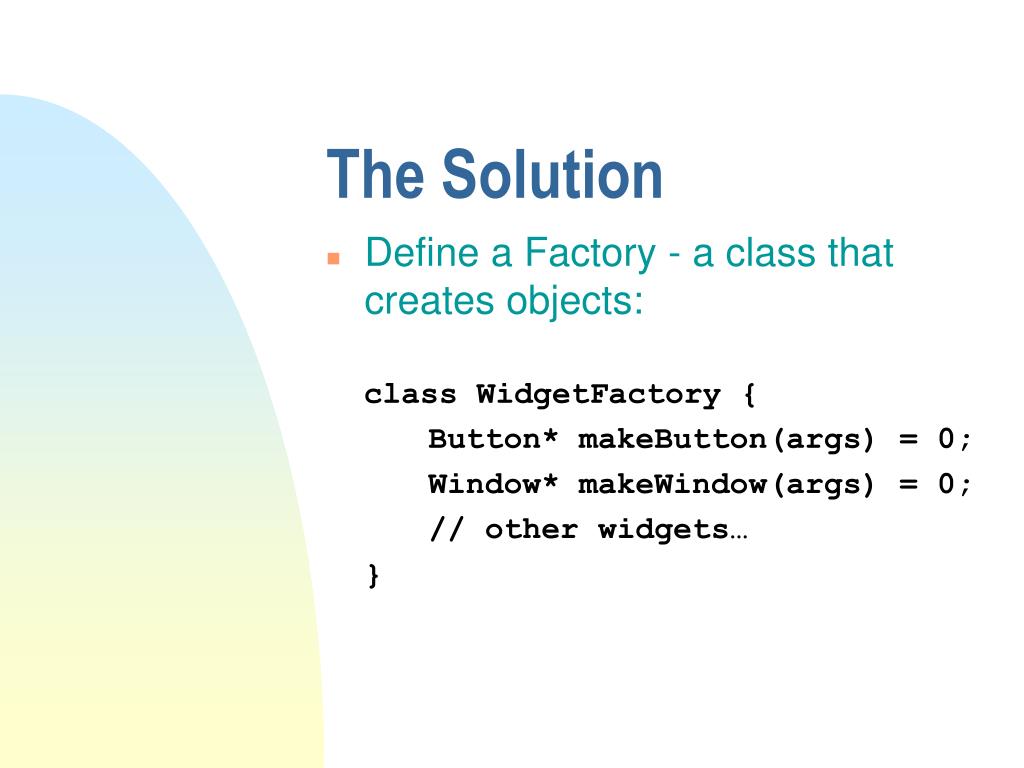 The Solution

Define a Factory - a class that creates objects:

class WidgetFactory {
Button* makeButton(args) = 0;
Window* makeWindow(args) = 0;
// other widgets…
}